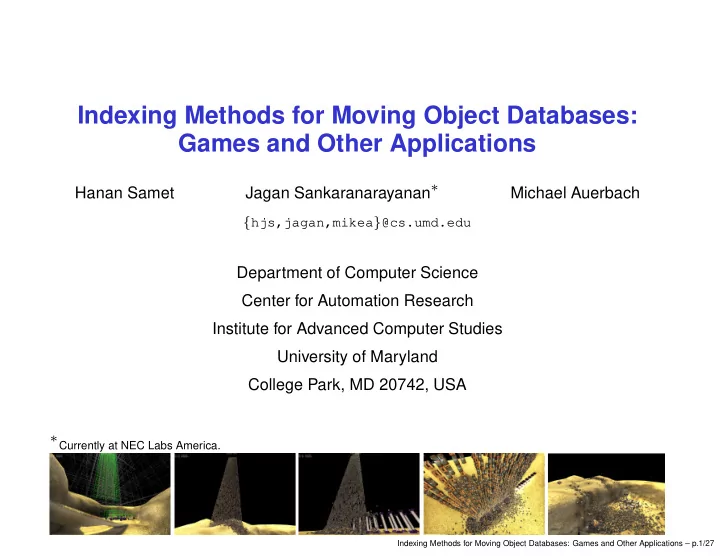 Indexing Methods for Moving Object Databases: Games and Other Applications

Hanan Samet     Jagan Sankaranarayanan*     Michael Auerbach

{hjs,jagan,mikea}@cs.umd.edu

Department of Computer Science
Center for Automation Research
Institute for Advanced Computer Studies
University of Maryland
College Park, MD 20742, USA

*Currently at NEC Labs America.

Indexing Methods for Moving Object Databases: Games and Other Applications – p.1/27